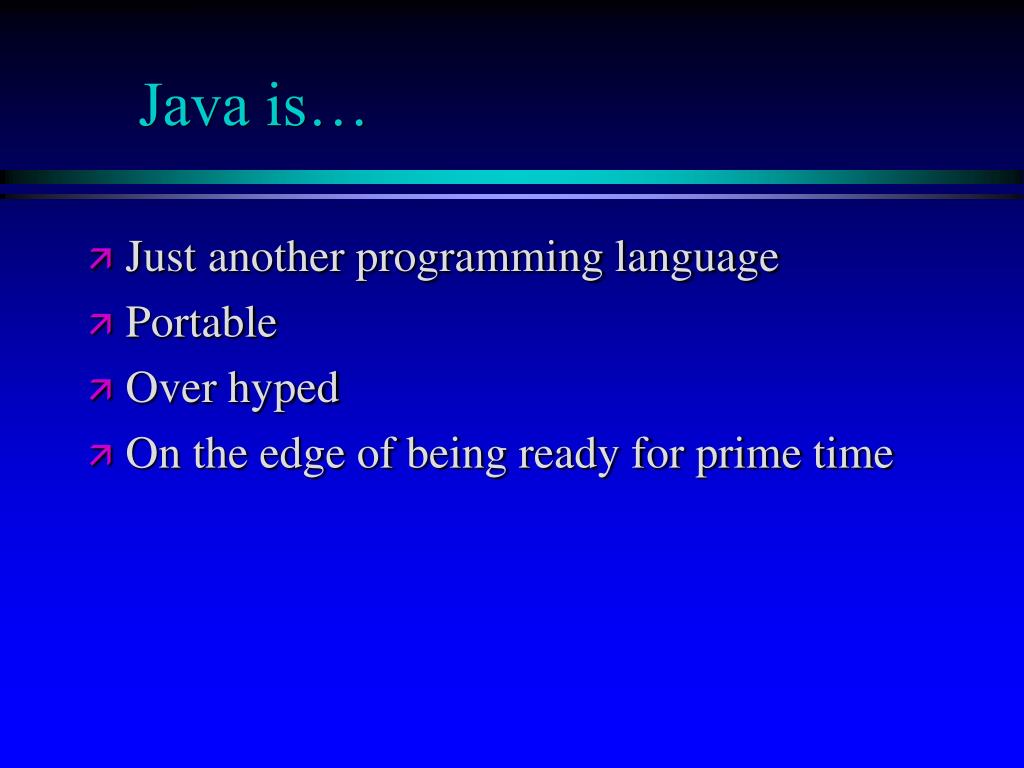 Java is…

- Just another programming language
- Portable
- Over hyped
- On the edge of being ready for prime time